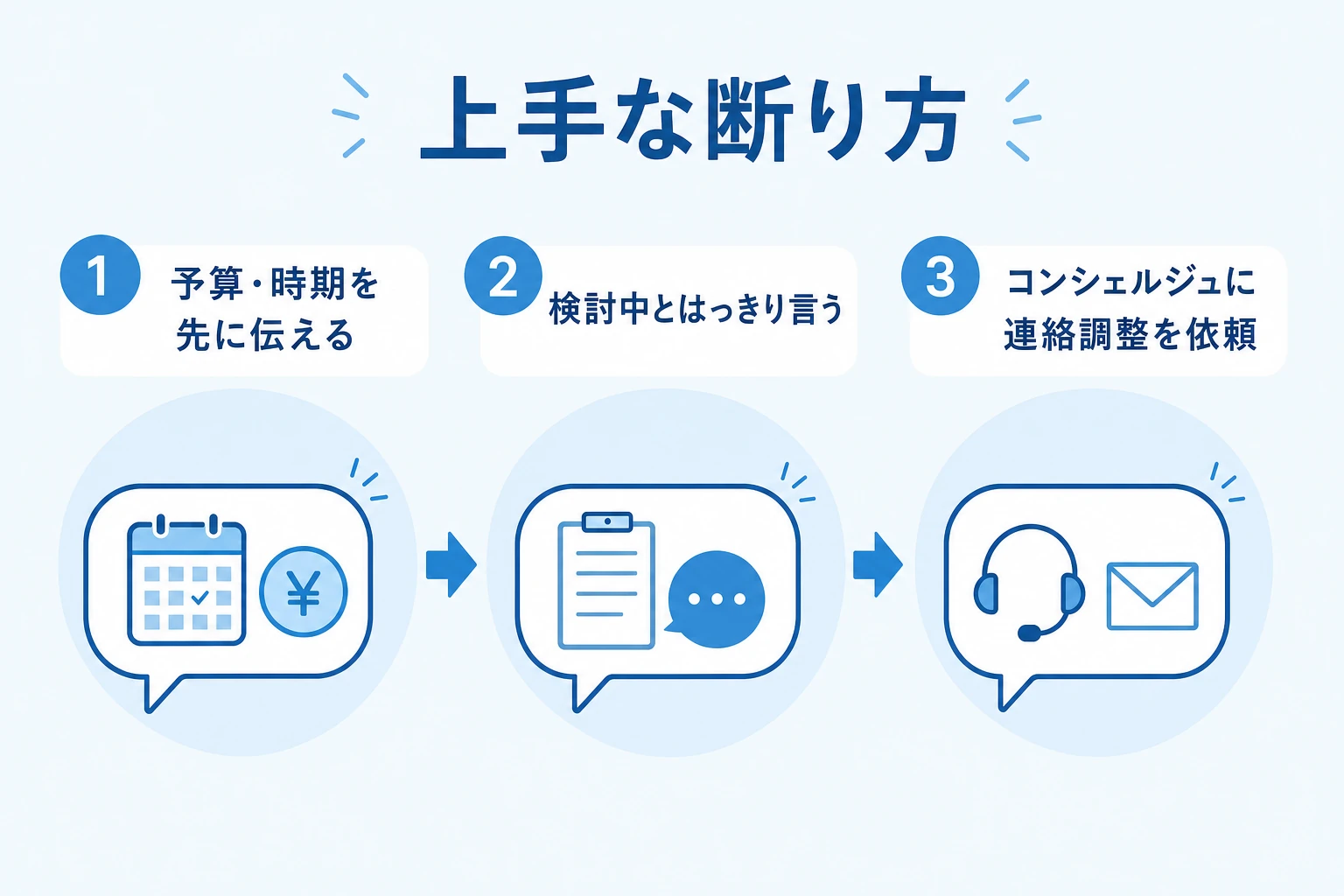 上手な断り方

1 予算・時期を先に伝える

2 検討中とはっきり言う

3 コンシェルジュに連絡調整を依頼

¥